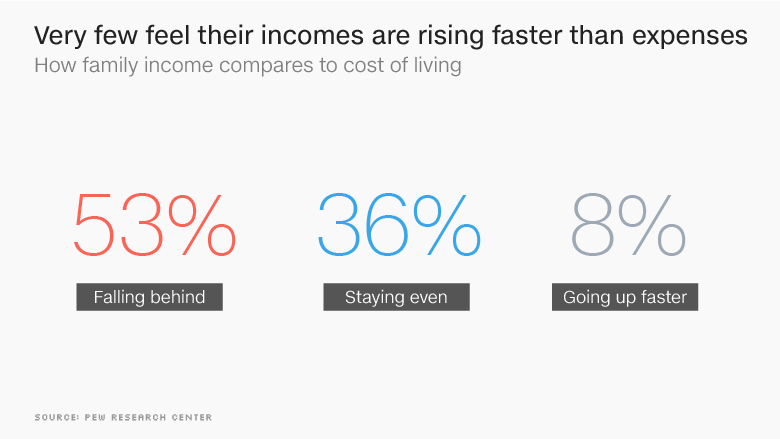 Very few feel their incomes are rising faster than expenses
How family income compares to cost of living

53%
Falling behind

36%
Staying even

8%
Going up faster

SOURCE: PEW RESEARCH CENTER